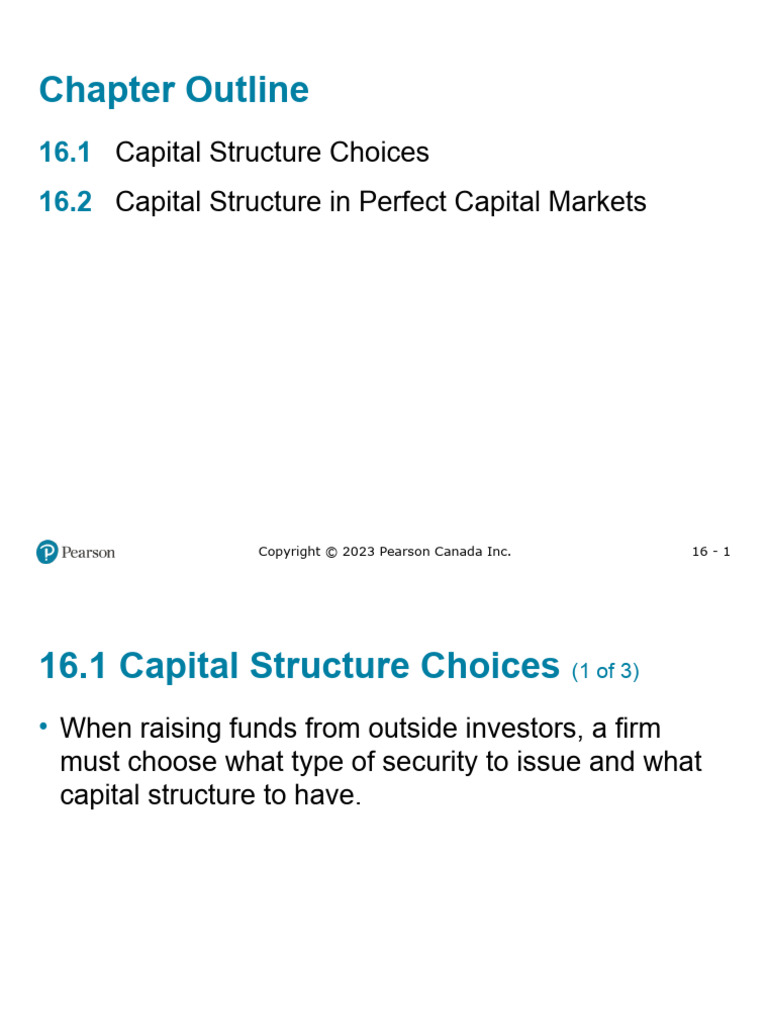 Chapter Outline

16.1 Capital Structure Choices

16.2 Capital Structure in Perfect Capital Markets

Pearson

Copyright © 2023 Pearson Canada Inc.

16 - 1

16.1 Capital Structure Choices (1 of 3)

• When raising funds from outside investors, a firm must choose what type of security to issue and what capital structure to have.